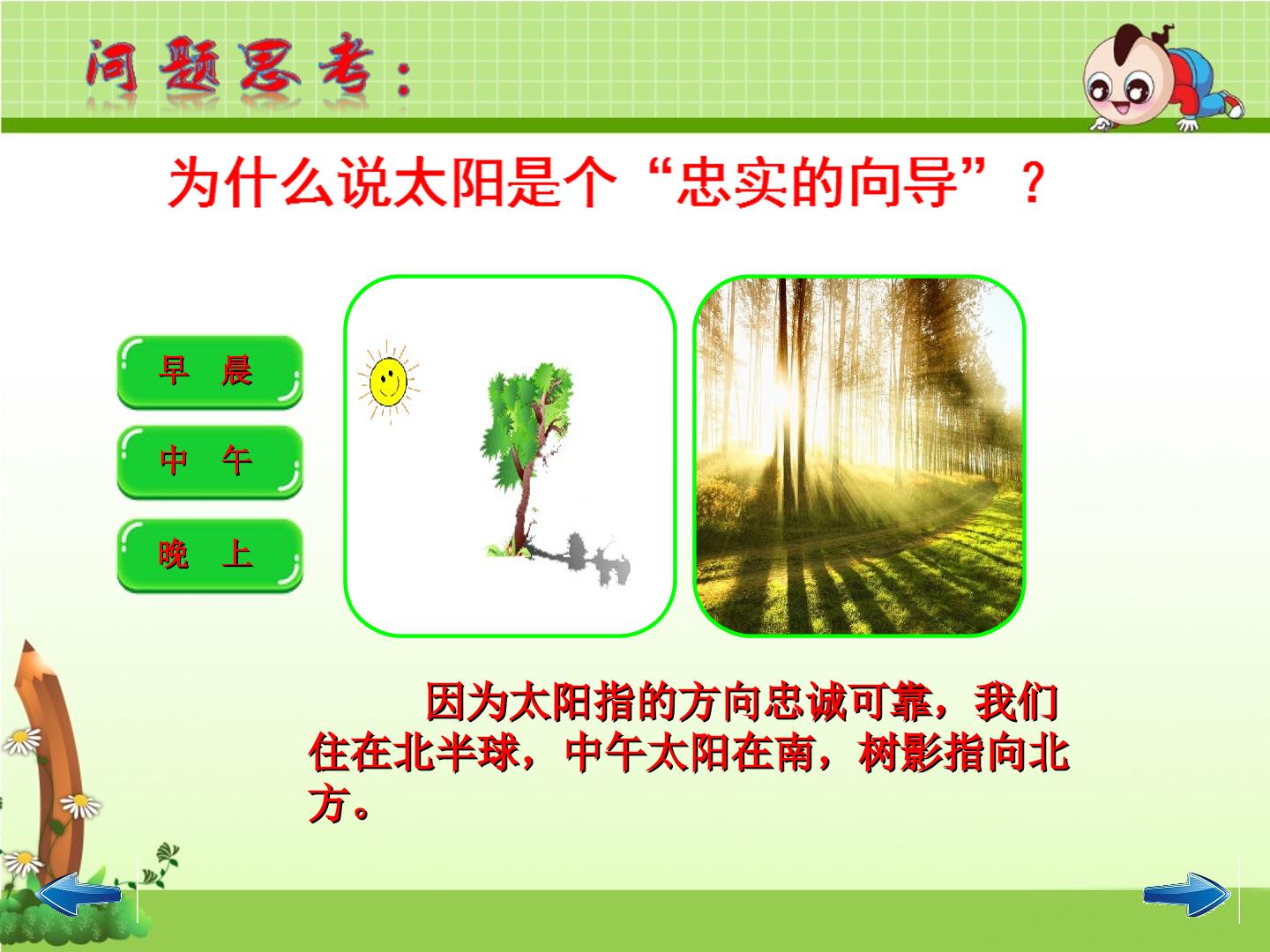 问题思考：

为什么说太阳是个“忠实的向导”？

早 晨

中 午

晚 上

因为太阳指的方向忠诚可靠，我们住在北半球，中午太阳在南，树影指向北方。